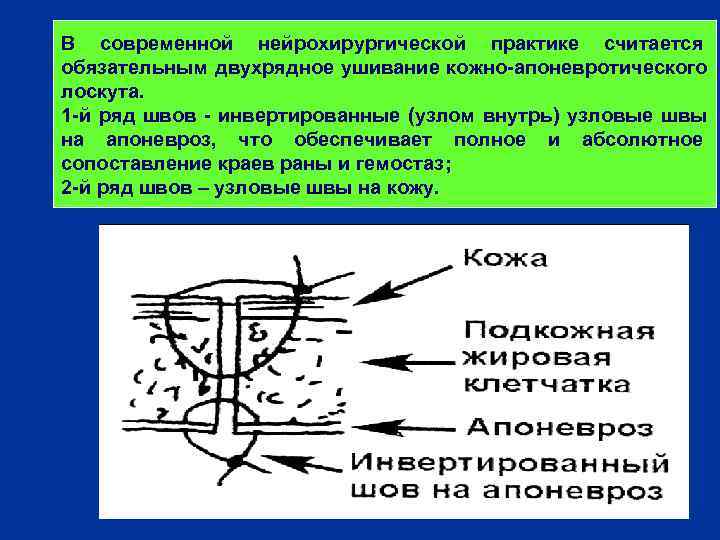 В современной нейрохирургической практике считается обязательным двухрядное ушивание кожно-апоневротического лоскута.
1-й ряд швов - инвертированные (узлом внутрь) узловые швы на апоневроз, что обеспечивает полное и абсолютное сопоставление краев раны и гемостаз;
2-й ряд швов – узловые швы на кожу.

Кожа
Подкожная жировая клетчатка
Апоневроз
Инвертированный шов на апоневроз